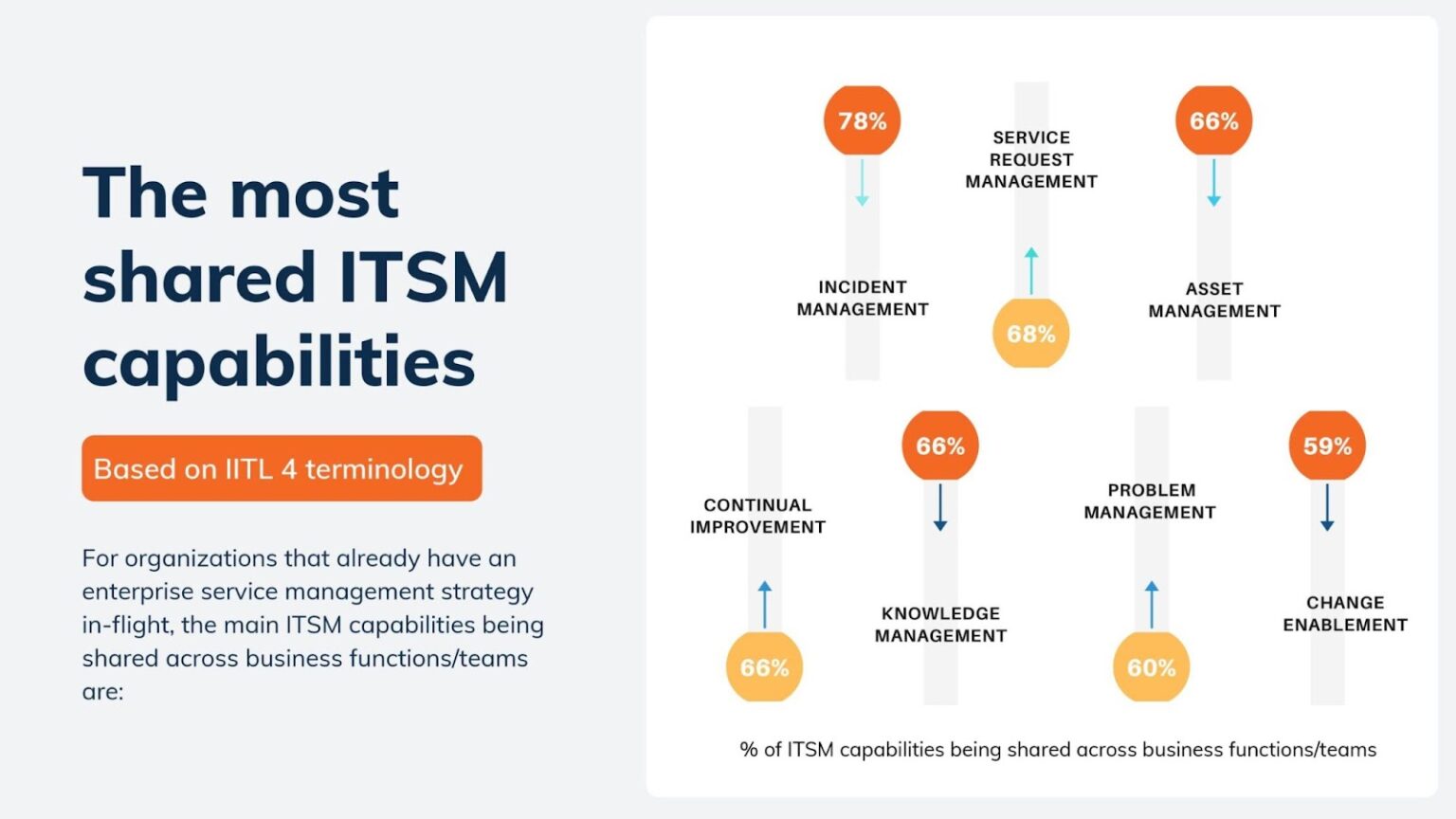 The most shared ITSM capabilities

Based on IITL 4 terminology

For organizations that already have an enterprise service management strategy in-flight, the main ITSM capabilities being shared across business functions/teams are:

78%

INCIDENT MANAGEMENT

SERVICE REQUEST MANAGEMENT

68%

66%

ASSET MANAGEMENT

CONTINUAL IMPROVEMENT

66%

66%

KNOWLEDGE MANAGEMENT

PROBLEM MANAGEMENT

60%

59%

CHANGE ENABLEMENT

% of ITSM capabilities being shared across business functions/teams